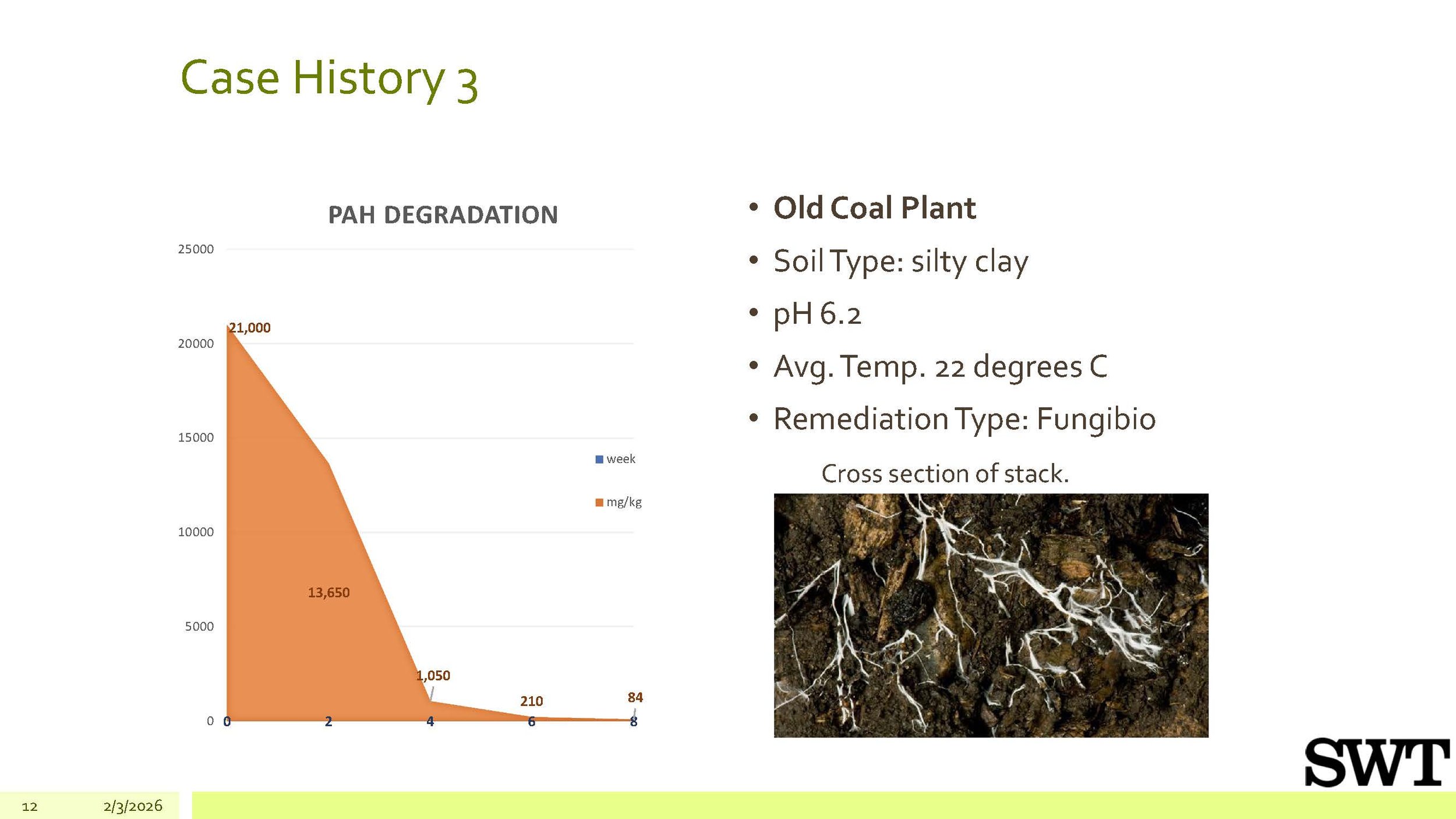 Case History 3

PAH DEGRADATION

25000
20000
15000
10000
5000
0

21,000
13,650
1,050
210
84

0 2 4 6 8

week
mg/kg

• Old Coal Plant
• Soil Type: silty clay
• pH 6.2
• Avg. Temp. 22 degrees C
• Remediation Type: Fungibio

Cross section of stack.

SWT

12 2/3/2026